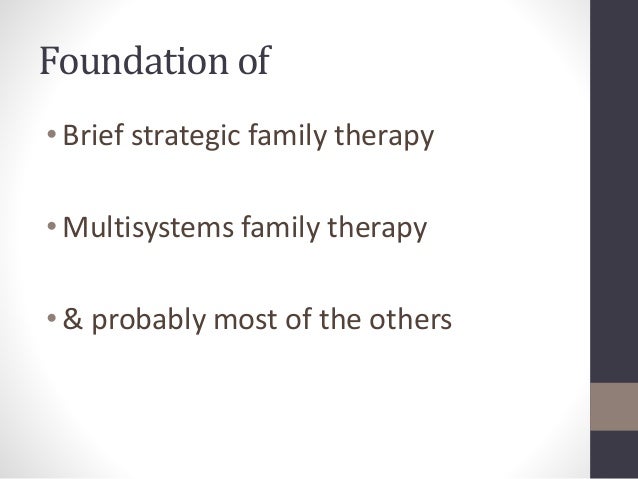 Foundation of

• Brief strategic family therapy

• Multisystems family therapy

• & probably most of the others